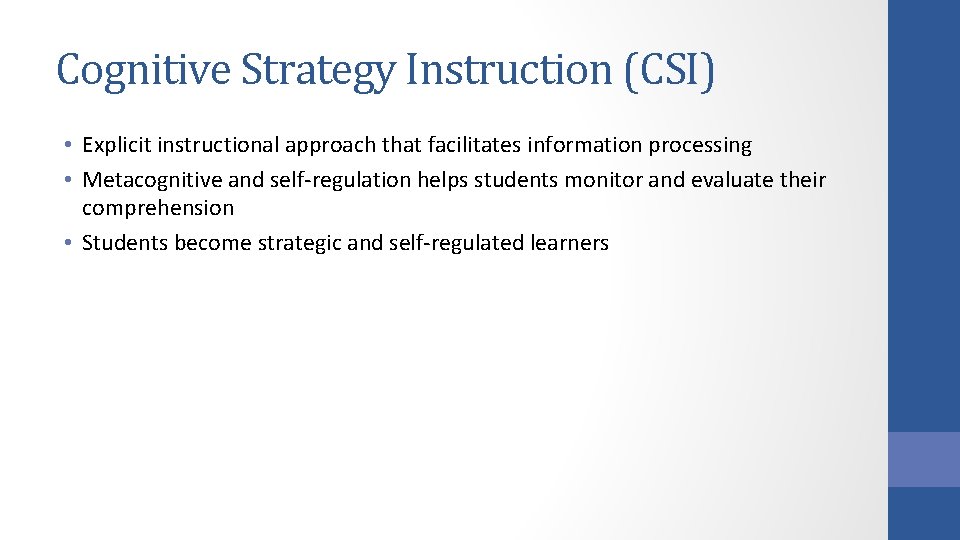 Cognitive Strategy Instruction (CSI)

• Explicit instructional approach that facilitates information processing
• Metacognitive and self-regulation helps students monitor and evaluate their comprehension
• Students become strategic and self-regulated learners